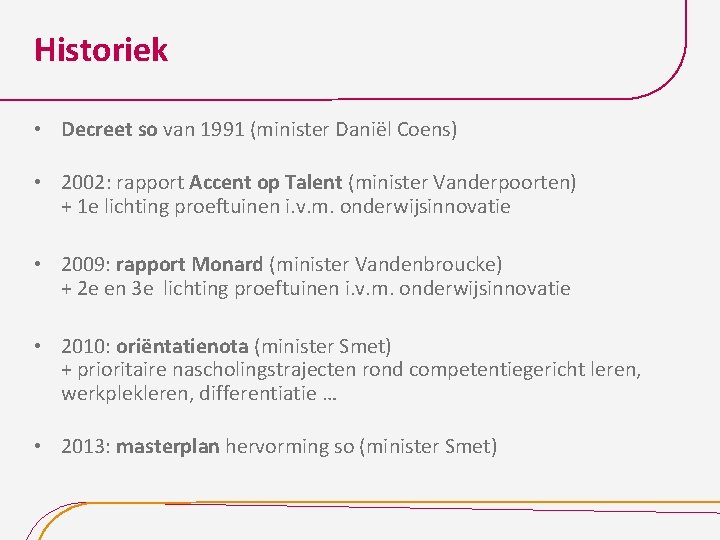 Historiek

• Decreet so van 1991 (minister Daniël Coens)

• 2002: rapport Accent op Talent (minister Vanderpoorten)
+ 1e lichting proeftuinen i.v.m. onderwijsinnovatie

• 2009: rapport Monard (minister Vandenbroucke)
+ 2e en 3e lichting proeftuinen i.v.m. onderwijsinnovatie

• 2010: oriëntatienota (minister Smet)
+ prioritaire nascholingstrajecten rond competentiegericht leren, werkplekleren, differentiatie …

• 2013: masterplan hervorming so (minister Smet)